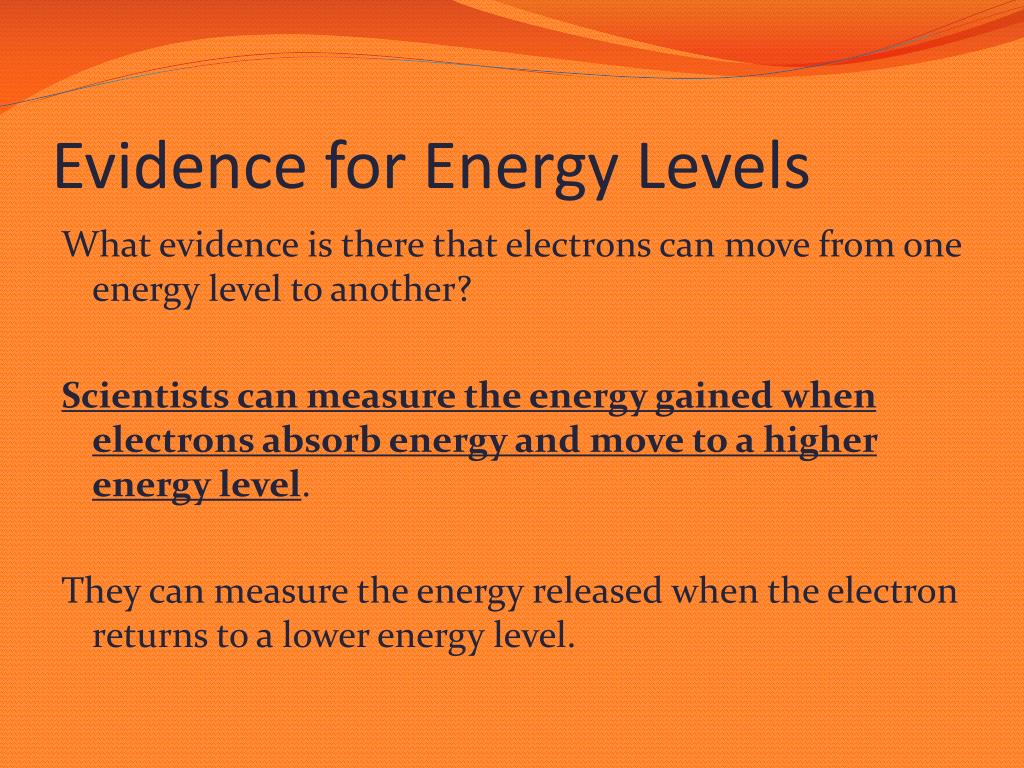 Evidence for Energy Levels

What evidence is there that electrons can move from one energy level to another?

Scientists can measure the energy gained when electrons absorb energy and move to a higher energy level.

They can measure the energy released when the electron returns to a lower energy level.